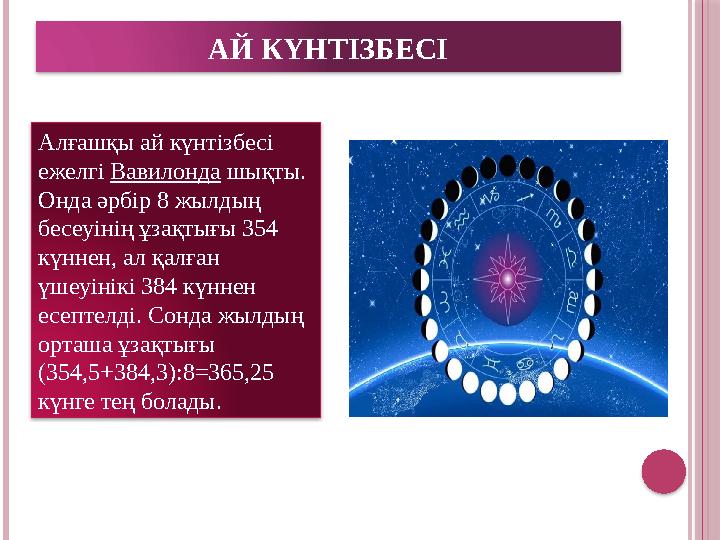 АЙ КҮНТІЗБЕСІ

Алғашқы ай күнтізбесі ежелгі Вавилонда шықты. Онда әрбір 8 жылдың бесеуінің ұзақтығы 354 күннен, ал қалған үшеуінікі 384 күннен есептелді. Сонда жылдың орташа ұзақтығы (354,5+384,3):8=365,25 күнге тең болады.